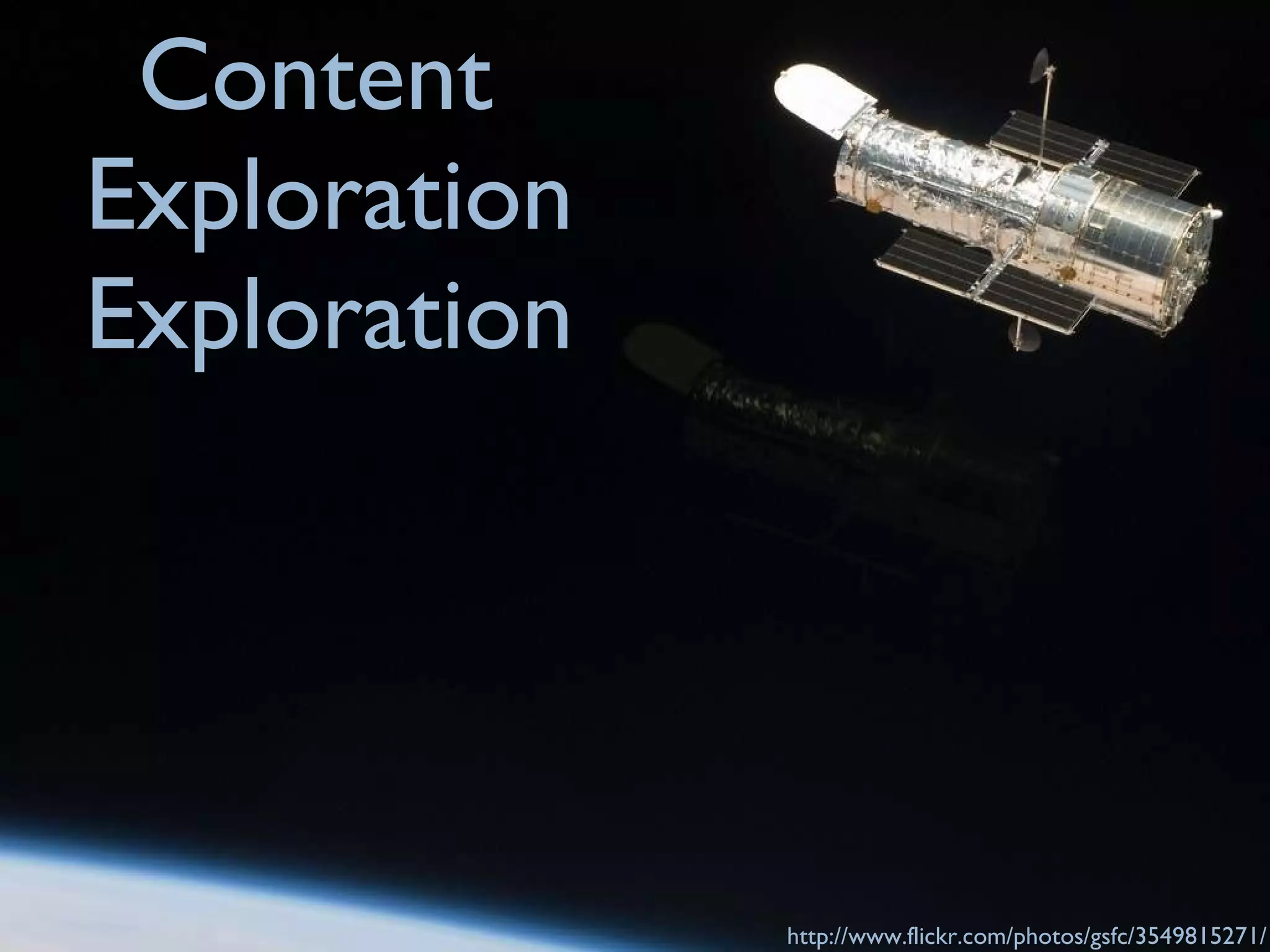 Content
Exploration
Exploration

http://www.flickr.com/photos/gsfc/3549815271/